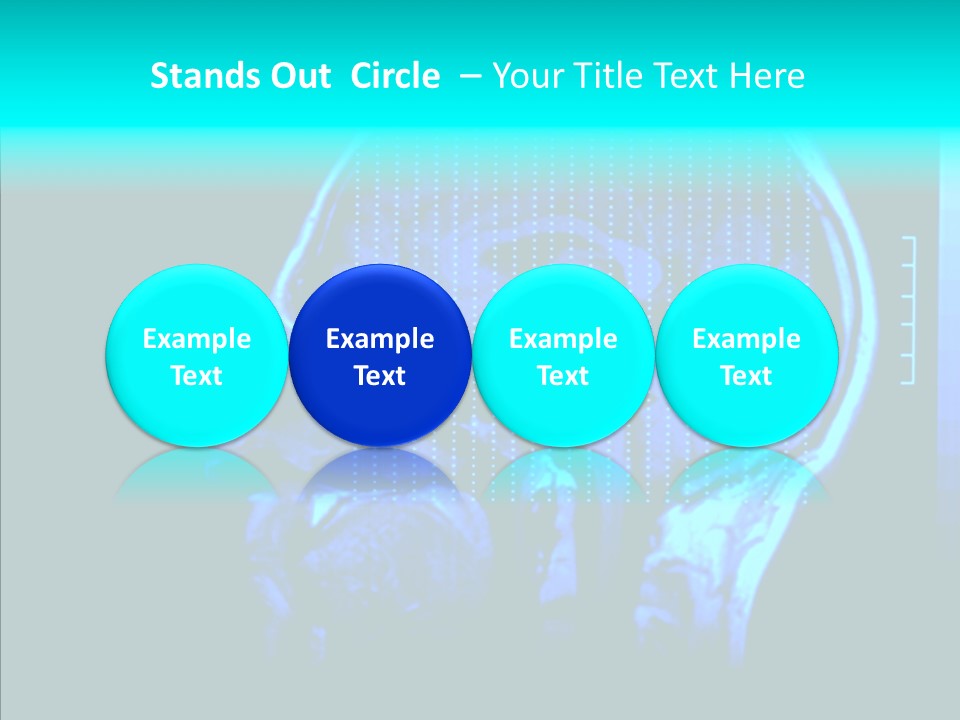 Stands Out Circle – Your Title Text Here

Example Text

Example Text

Example Text

Example Text